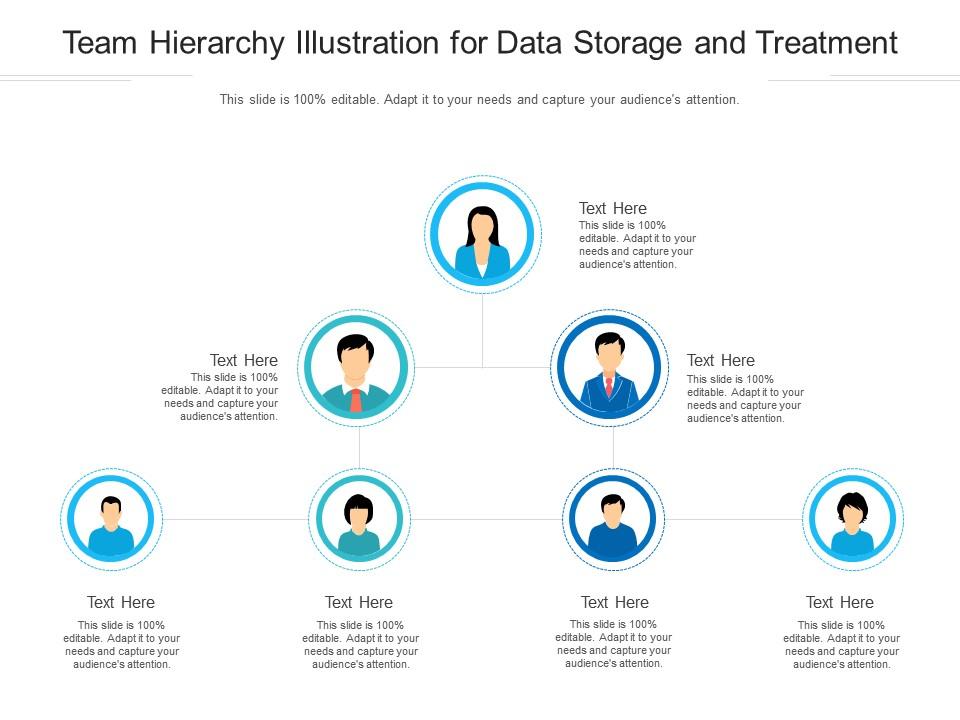 Team Hierarchy Illustration for Data Storage and Treatment

This slide is 100% editable. Adapt it to your needs and capture your audience's attention.

Text Here
This slide is 100% editable. Adapt it to your needs and capture your audience's attention.

Text Here
This slide is 100% editable. Adapt it to your needs and capture your audience's attention.

Text Here
This slide is 100% editable. Adapt it to your needs and capture your audience's attention.

Text Here
This slide is 100% editable. Adapt it to your needs and capture your audience's attention.

Text Here
This slide is 100% editable. Adapt it to your needs and capture your audience's attention.

Text Here
This slide is 100% editable. Adapt it to your needs and capture your audience's attention.

Text Here
This slide is 100% editable. Adapt it to your needs and capture your audience's attention.